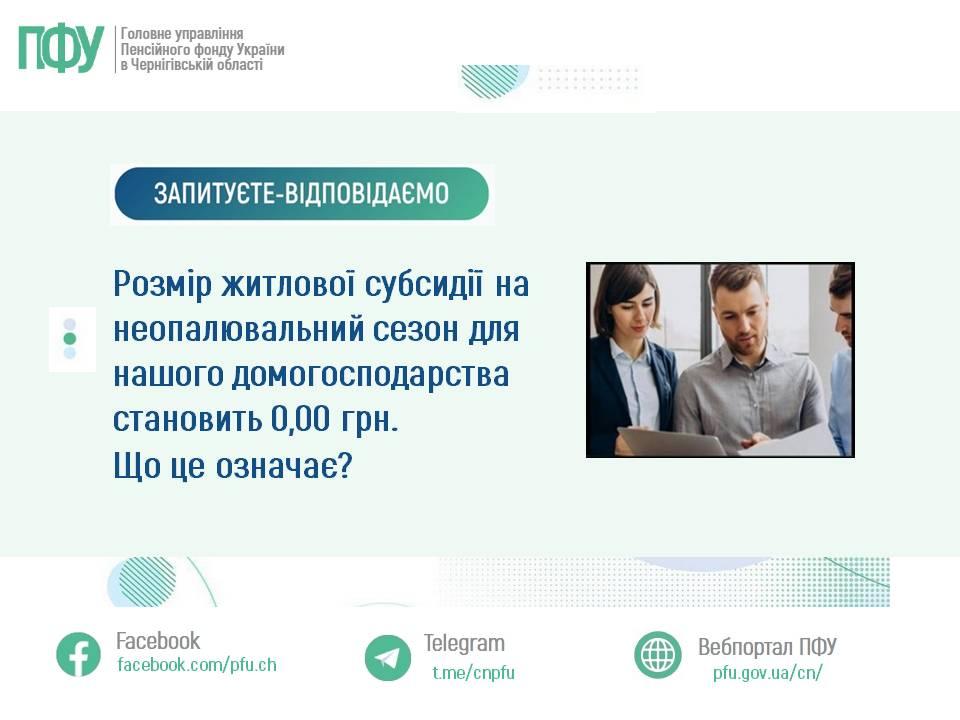 ПФУ
Головне управління Пенсійного фонду України в Чернігівській області

ЗАПИТУЄТЕ-ВІДПОВІДАЄМО

Розмір житлової субсидії на неопалювальний сезон для нашого домогосподарства становить 0,00 грн.
Що це означає?

Facebook
facebook.com/pfu.ch

Telegram
t.me/cnpfu

Вебпортал ПФУ
pfu.gov.ua/cn/